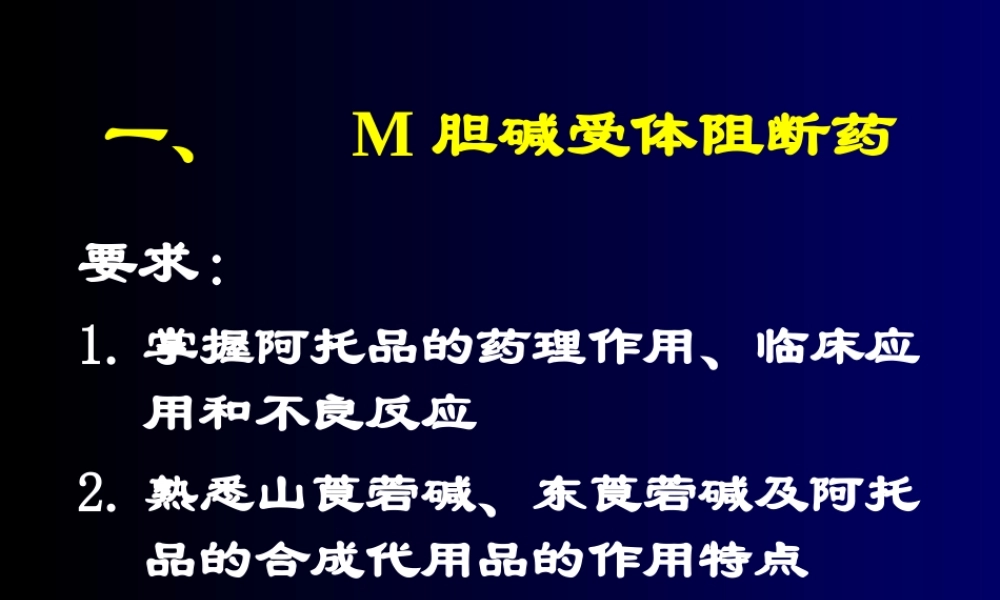 一、 M 胆碱受体阻断药

要求：

1. 掌握阿托品的药理作用、临床应用和不良反应

2. 熟悉山莨菪碱、东莨菪碱及阿托品的合成代用品的作用特点